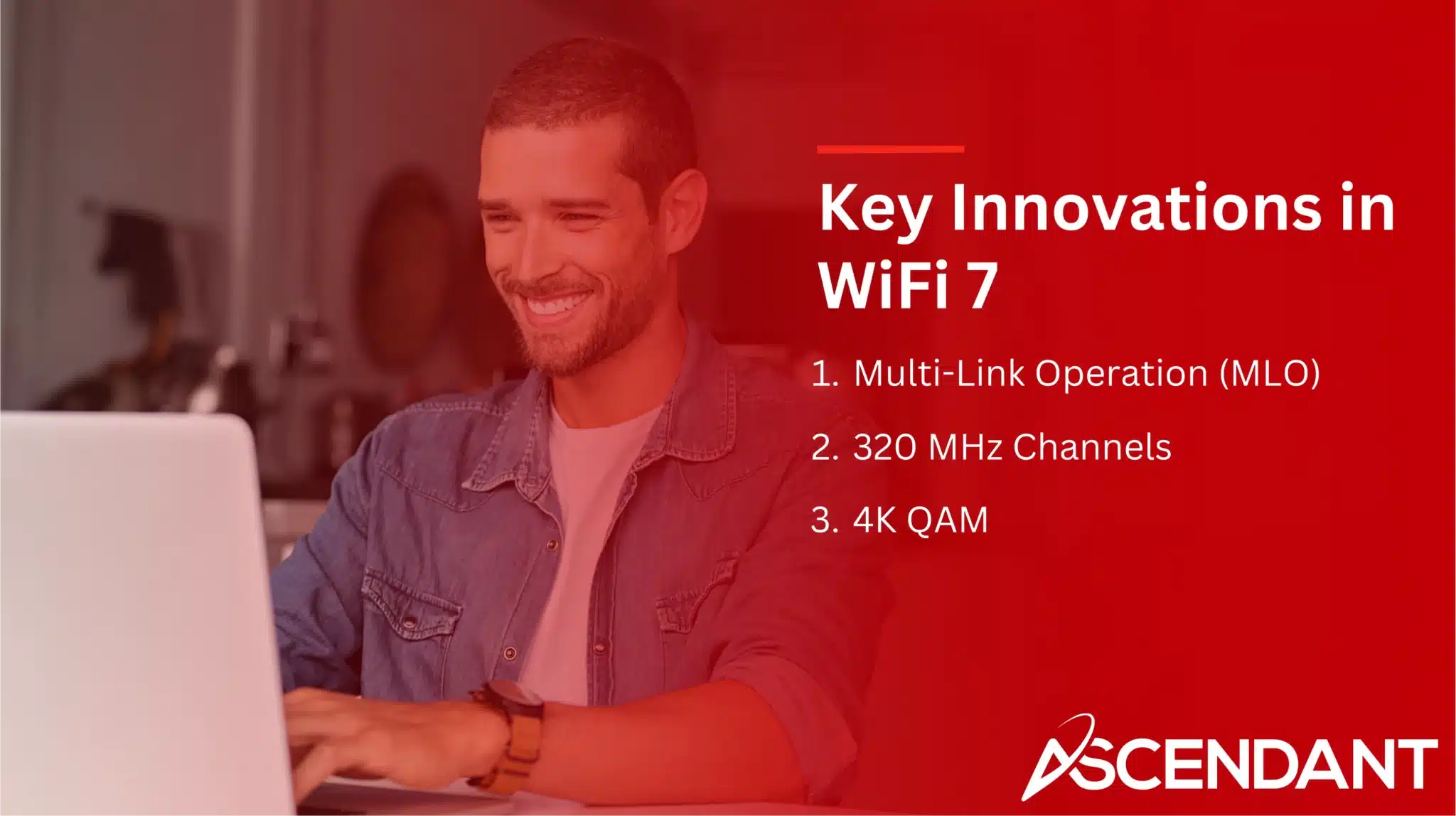 Key Innovations in WiFi 7

1. Multi-Link Operation (MLO)
2. 320 MHz Channels
3. 4K QAM

ASCENDANT